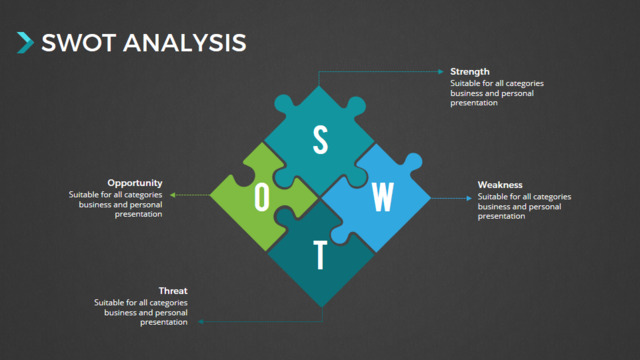 SWOT ANALYSIS

Strength
Suitable for all categories business and personal presentation

S

Opportunity
Suitable for all categories business and personal presentation

O

W

Weakness
Suitable for all categories business and personal presentation

T

Threat
Suitable for all categories business and personal presentation